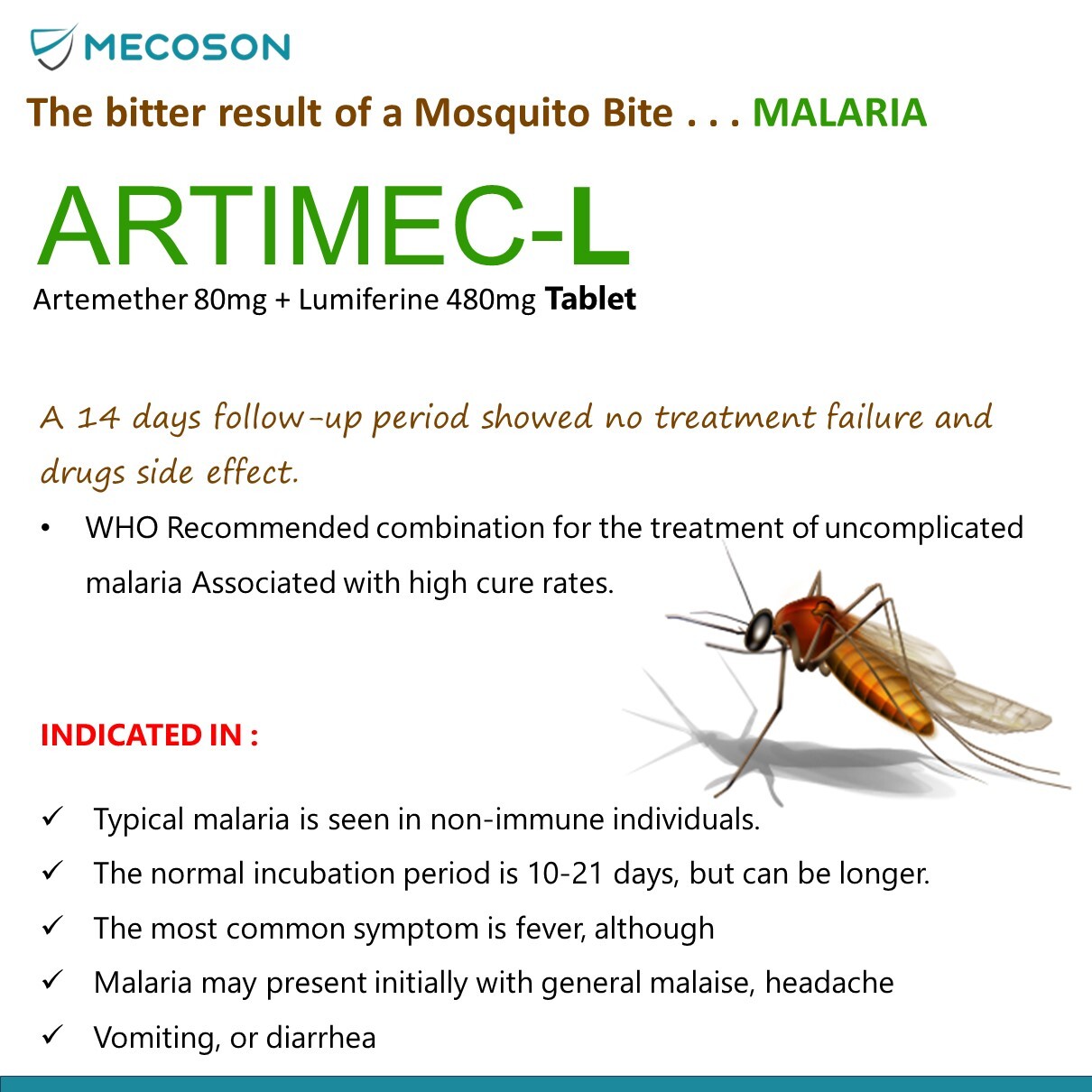 MECOSON

The bitter result of a Mosquito Bite . . . MALARIA

ARTIMEC-L

Artemether 80mg + Lumiferine 480mg Tablet

A 14 days follow-up period showed no treatment failure and drugs side effect.

• WHO Recommended combination for the treatment of uncomplicated malaria Associated with high cure rates.

INDICATED IN :

✓ Typical malaria is seen in non-immune individuals.
✓ The normal incubation period is 10-21 days, but can be longer.
✓ The most common symptom is fever, although
✓ Malaria may present initially with general malaise, headache
✓ Vomiting, or diarrhea